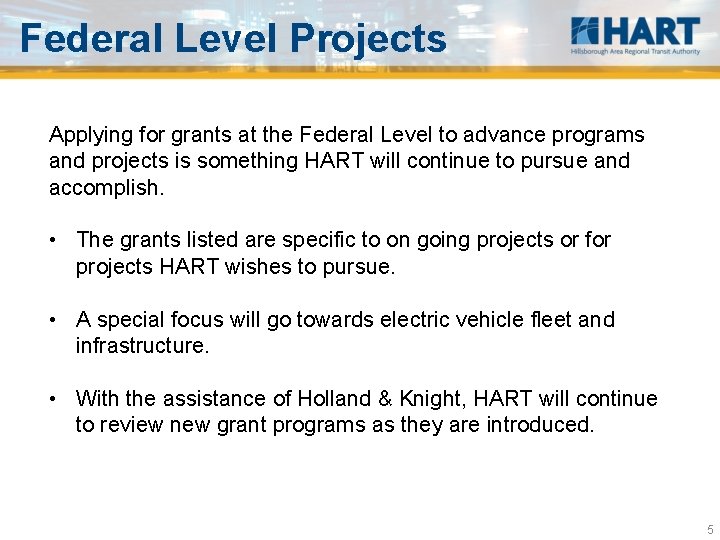 Federal Level Projects

HART
Hillsborough Area Regional Transit Authority

Applying for grants at the Federal Level to advance programs and projects is something HART will continue to pursue and accomplish.

• The grants listed are specific to on going projects or for projects HART wishes to pursue.

• A special focus will go towards electric vehicle fleet and infrastructure.

• With the assistance of Holland & Knight, HART will continue to review new grant programs as they are introduced.

5